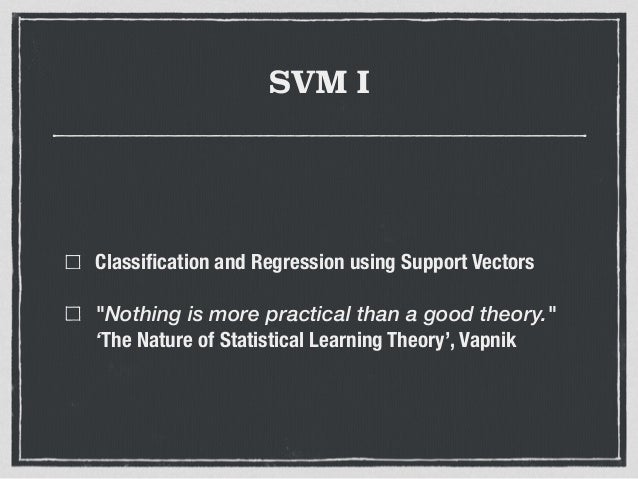 SVM I

☐ Classification and Regression using Support Vectors

☐ "Nothing is more practical than a good theory." ‘The Nature of Statistical Learning Theory’, Vapnik